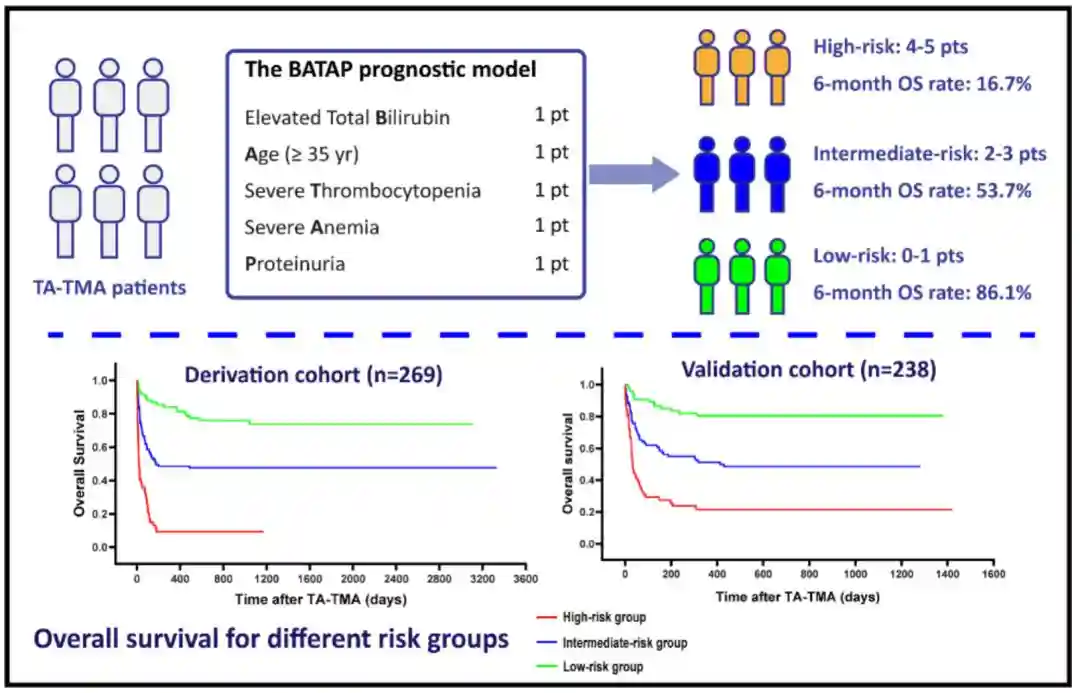 TA-TMA patients

The BATAP prognostic model

| | |
|---|---|
| Elevated Total Bilirubin | 1 pt |
| Age (≥ 35 yr) | 1 pt |
| Severe Thrombocytopenia | 1 pt |
| Severe Anemia | 1 pt |
| Proteinuria | 1 pt |

High-risk: 4-5 pts
6-month OS rate: 16.7%

Intermediate-risk: 2-3 pts
6-month OS rate: 53.7%

Low-risk: 0-1 pts
6-month OS rate: 86.1%

Derivation cohort (n=269)

Overall Survival
1.0
0.8
0.6
0.4
0.2
0.0
0 400 800 1200 1600 2000 2400 2800 3200 3600
Time after TA-TMA (days)

Validation cohort (n=238)

Overall survival
1.0
0.8
0.6
0.4
0.2
0.0
0 200 400 600 800 1000 1200 1400 1600
Time after TA-TMA (days)

High-risk group
Intermediate-risk group
Low-risk group

Overall survival for different risk groups